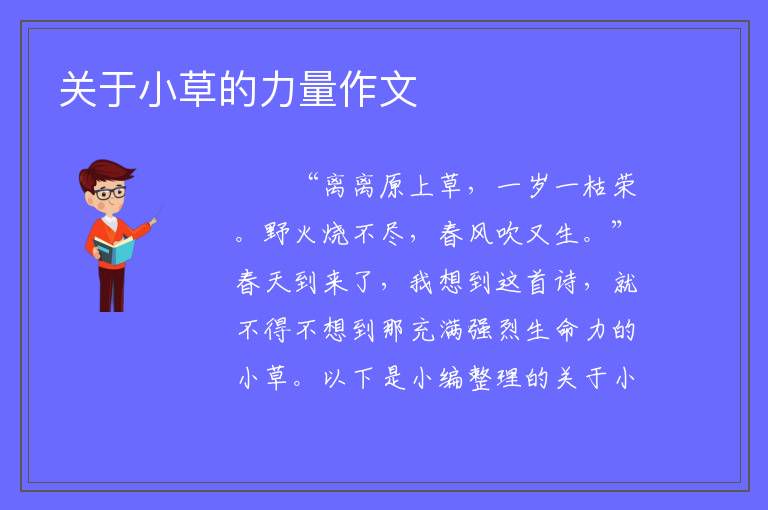 关于小草的力量作文

“离离原上草，一岁一枯荣。野火烧不尽，春风吹又生。”春天到来了，我想到这首诗，就不得不想到那充满强烈生命力的小草。以下是小编整理的关于小